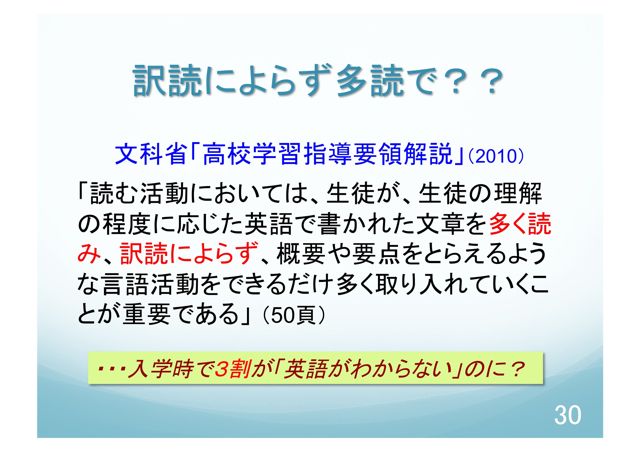 訳読によらず多読で？？

文科省「高校学習指導要領解説」(2010)

「読む活動においては、生徒が、生徒の理解の程度に応じた英語で書かれた文章を多く読み、訳読によらず、概要や要点をとらえるような言語活動をできるだけ多く取り入れていくことが重要である」(50頁)

・・・入学時で3割が「英語がわからない」のに？

30